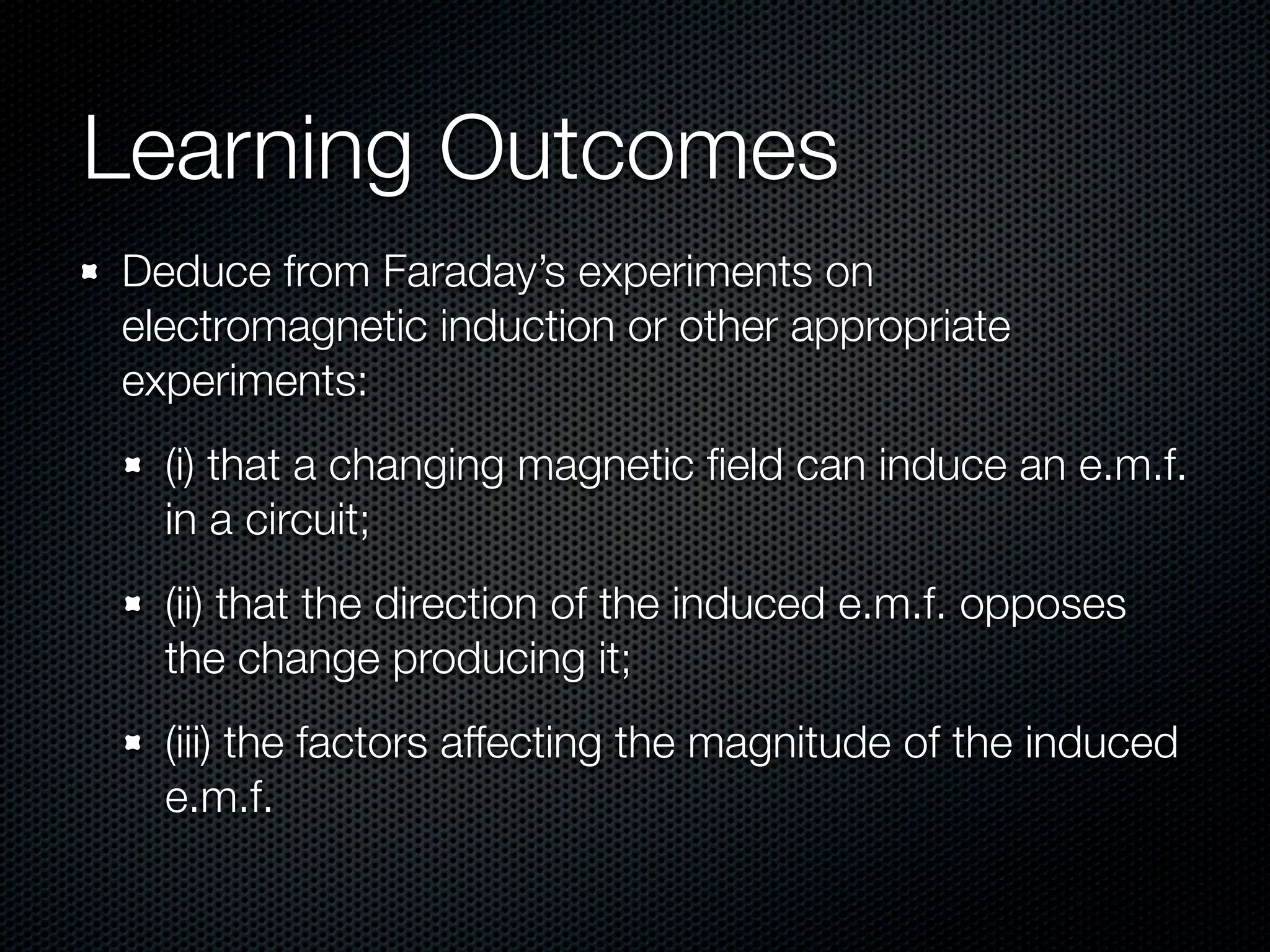 Learning Outcomes

Deduce from Faraday’s experiments on electromagnetic induction or other appropriate experiments:

(i) that a changing magnetic field can induce an e.m.f. in a circuit;

(ii) that the direction of the induced e.m.f. opposes the change producing it;

(iii) the factors affecting the magnitude of the induced e.m.f.